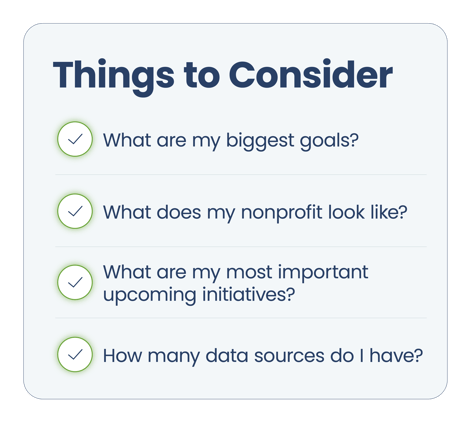 Things to Consider

What are my biggest goals?

What does my nonprofit look like?

What are my most important upcoming initiatives?

How many data sources do I have?